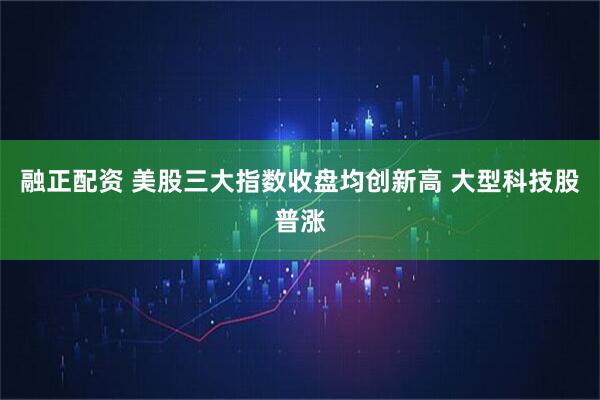 融正配资 美股三大指数收盘均创新高 大型科技股普涨